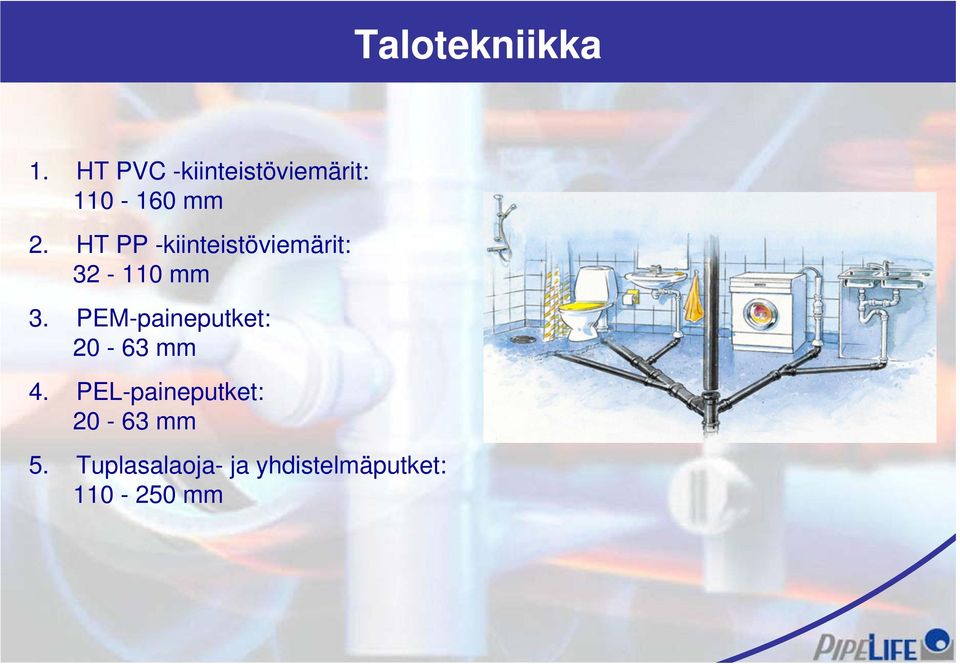 Talotekniikka

1. HT PVC -kiinteistöviemärit:
110 - 160 mm

2. HT PP -kiinteistöviemärit:
32 - 110 mm

3. PEM-paineputket:
20 - 63 mm

4. PEL-paineputket:
20 - 63 mm

5. Tuplasalaoja- ja yhdistelmäputket:
110 - 250 mm

PIPELIFE